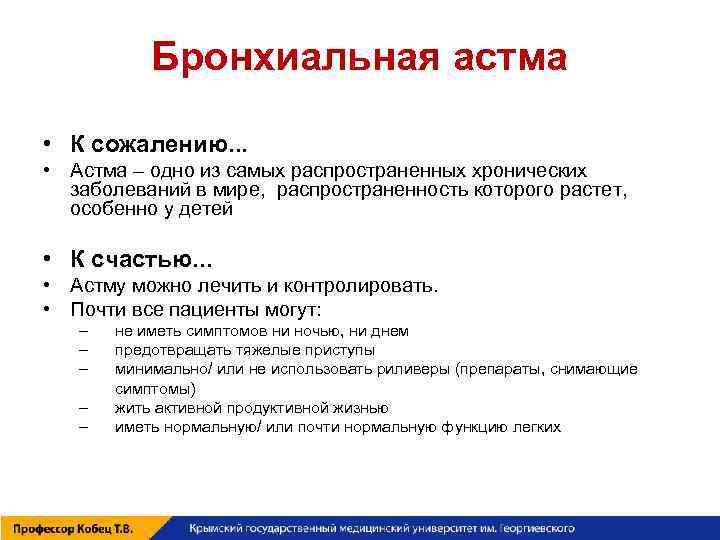 Бронхиальная астма

• К сожалению...
• Астма – одно из самых распространенных хронических заболеваний в мире, распространенность которого растет, особенно у детей

• К счастью...
• Астму можно лечить и контролировать.
• Почти все пациенты могут:
– не иметь симптомов ни ночью, ни днем
– предотвращать тяжелые приступы
– минимально/ или не использовать риливеры (препараты, снимающие симптомы)
– жить активной продуктивной жизнью
– иметь нормальную/ или почти нормальную функцию легких

Профессор Кобец Т.В. Крымский государственный медицинский университет им. Георгиевского